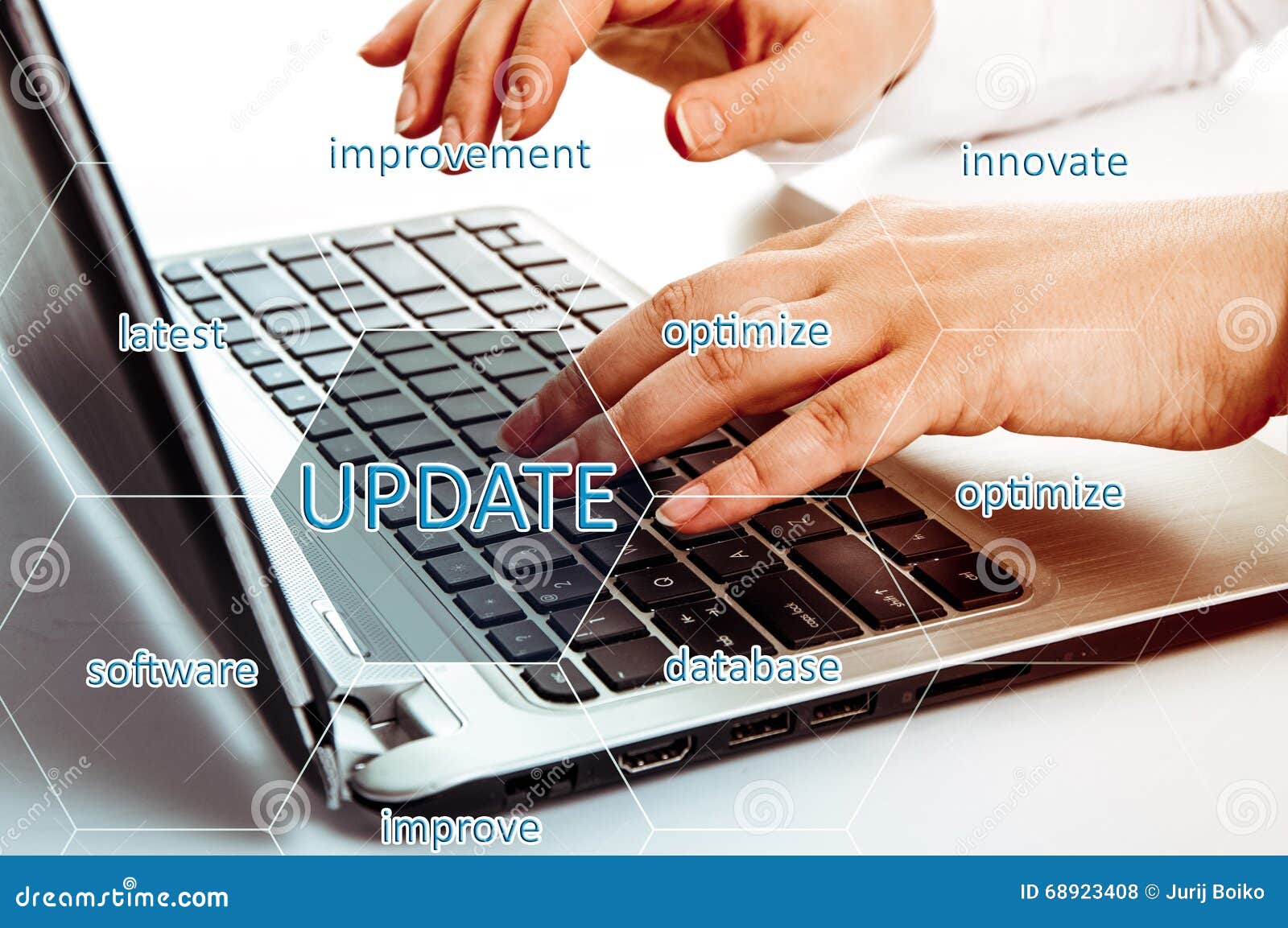 improvement

innovate

latest

optimize

UPDATE

optimize

software

database

improve

dreamstime.com

ID 68923408 © Jurij Boiko